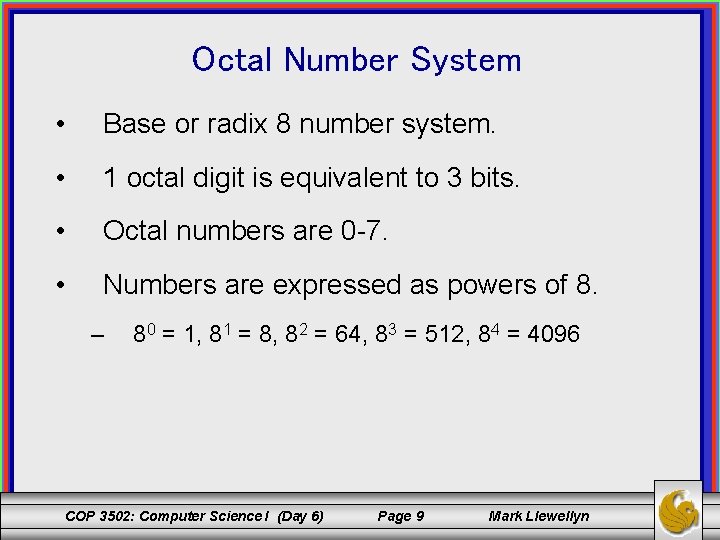 Octal Number System

• Base or radix 8 number system.

• 1 octal digit is equivalent to 3 bits.

• Octal numbers are 0-7.

• Numbers are expressed as powers of 8.

– $8^0 = 1$, $8^1 = 8$, $8^2 = 64$, $8^3 = 512$, $8^4 = 4096$

COP 3502: Computer Science I (Day 6) Page 9 Mark Llewellyn